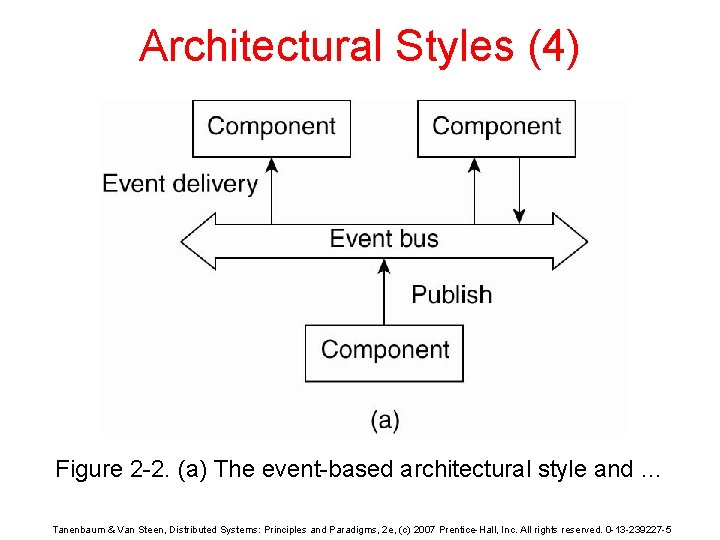 Architectural Styles (4)

Component

Component

Event delivery

Event bus

Publish

Component

(a)

Figure 2-2. (a) The event-based architectural style and ...

Tanenbaum & Van Steen, Distributed Systems: Principles and Paradigms, 2e, (c) 2007 Prentice-Hall, Inc. All rights reserved. 0-13-239227-5